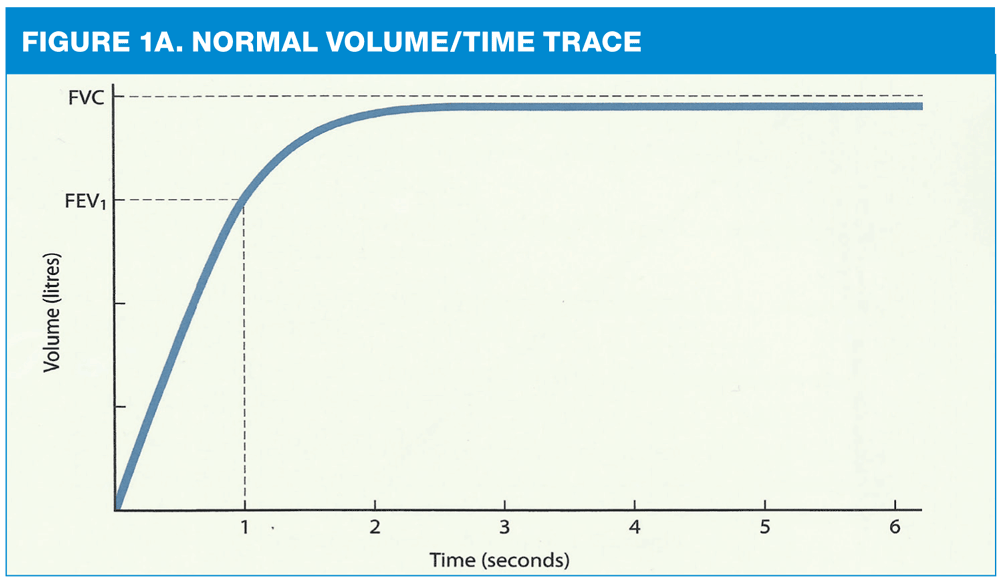 FIGURE 1A. NORMAL VOLUME/TIME TRACE

FVC

$FEV_1$

Volume (litres)

1
2
3
4
5
6

Time (seconds)